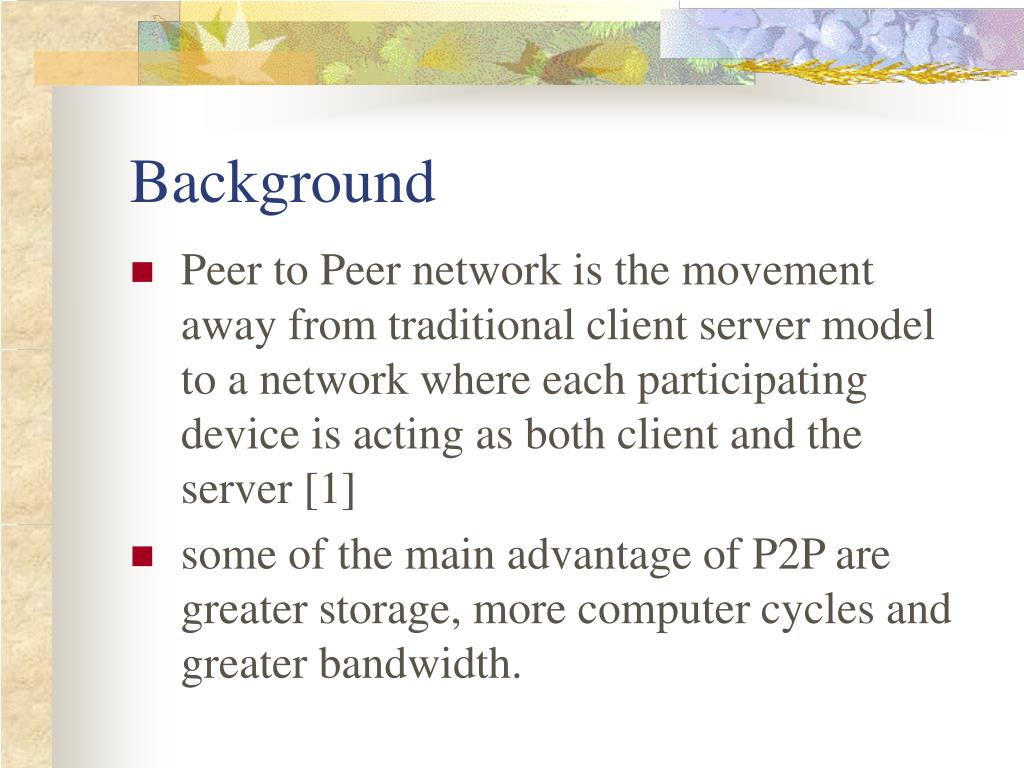 Background

Peer to Peer network is the movement away from traditional client server model to a network where each participating device is acting as both client and the server [1]

some of the main advantage of P2P are greater storage, more computer cycles and greater bandwidth.